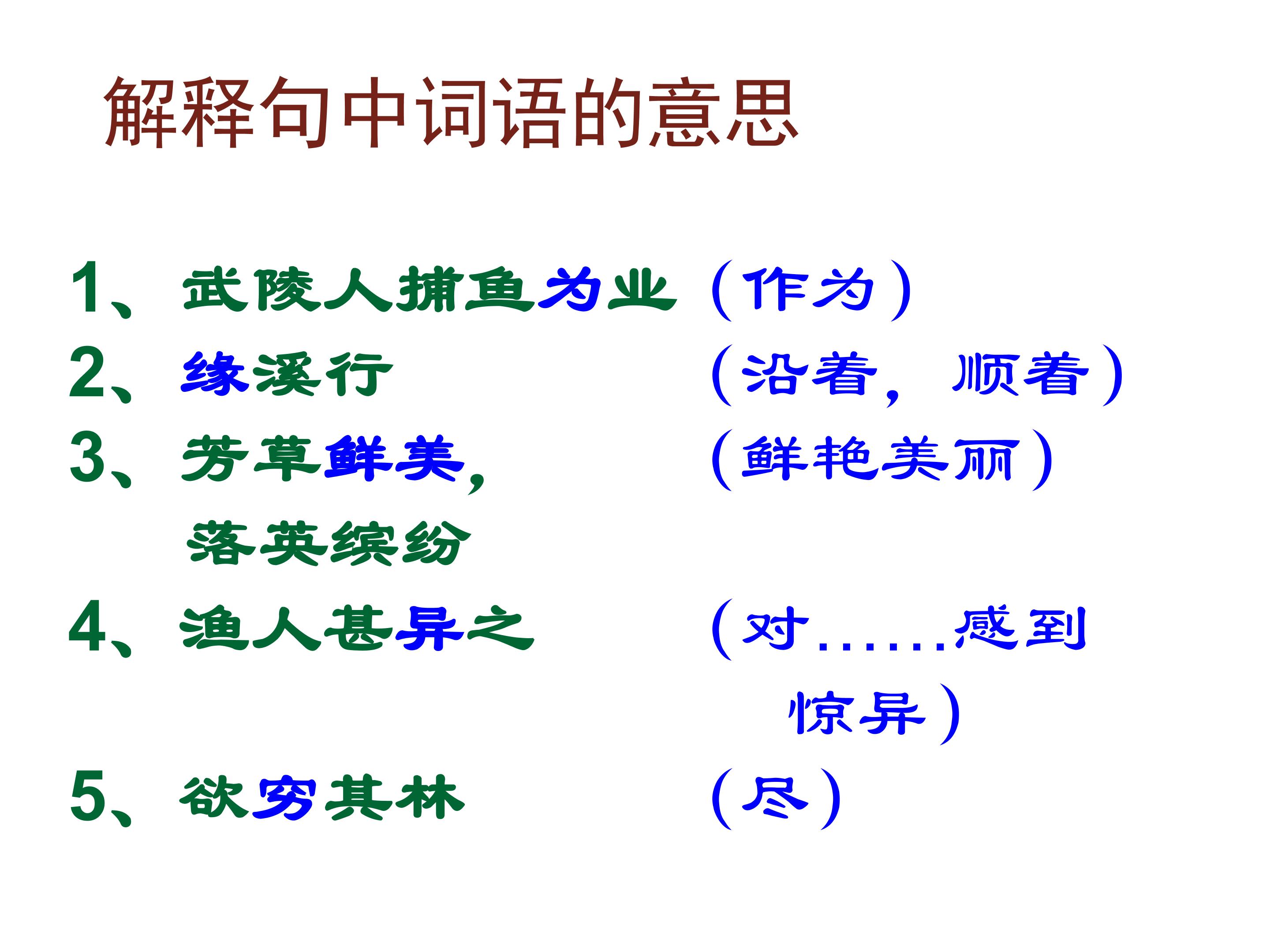 解释句中词语的意思

1、武陵人捕鱼为业（作为）
2、缘溪行（沿着，顺着）
3、芳草鲜美，落英缤纷（鲜艳美丽）
4、渔人甚异之（对……感到惊异）
5、欲穷其林（尽）